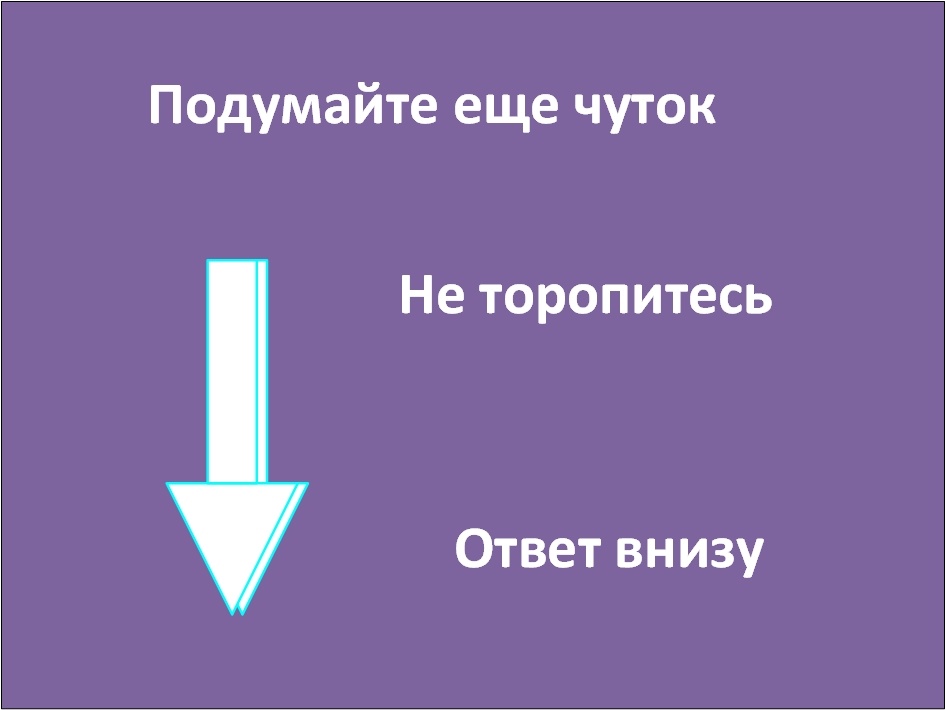 Подумайте еще чуток

Не торопитесь

Ответ внизу